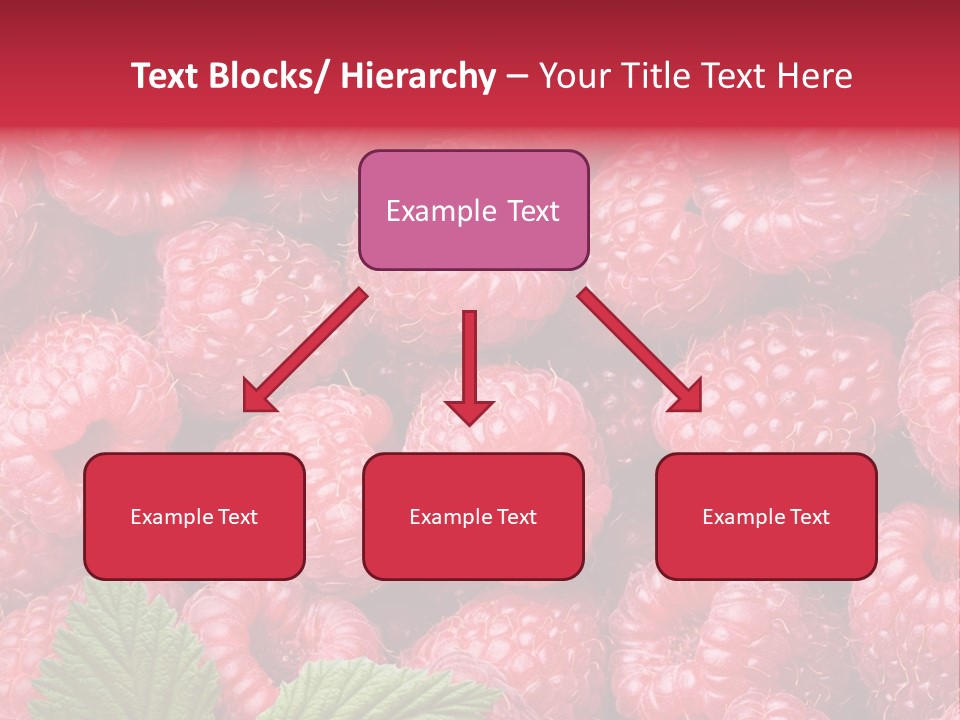 Text Blocks/ Hierarchy – Your Title Text Here

Example Text

Example Text

Example Text

Example Text